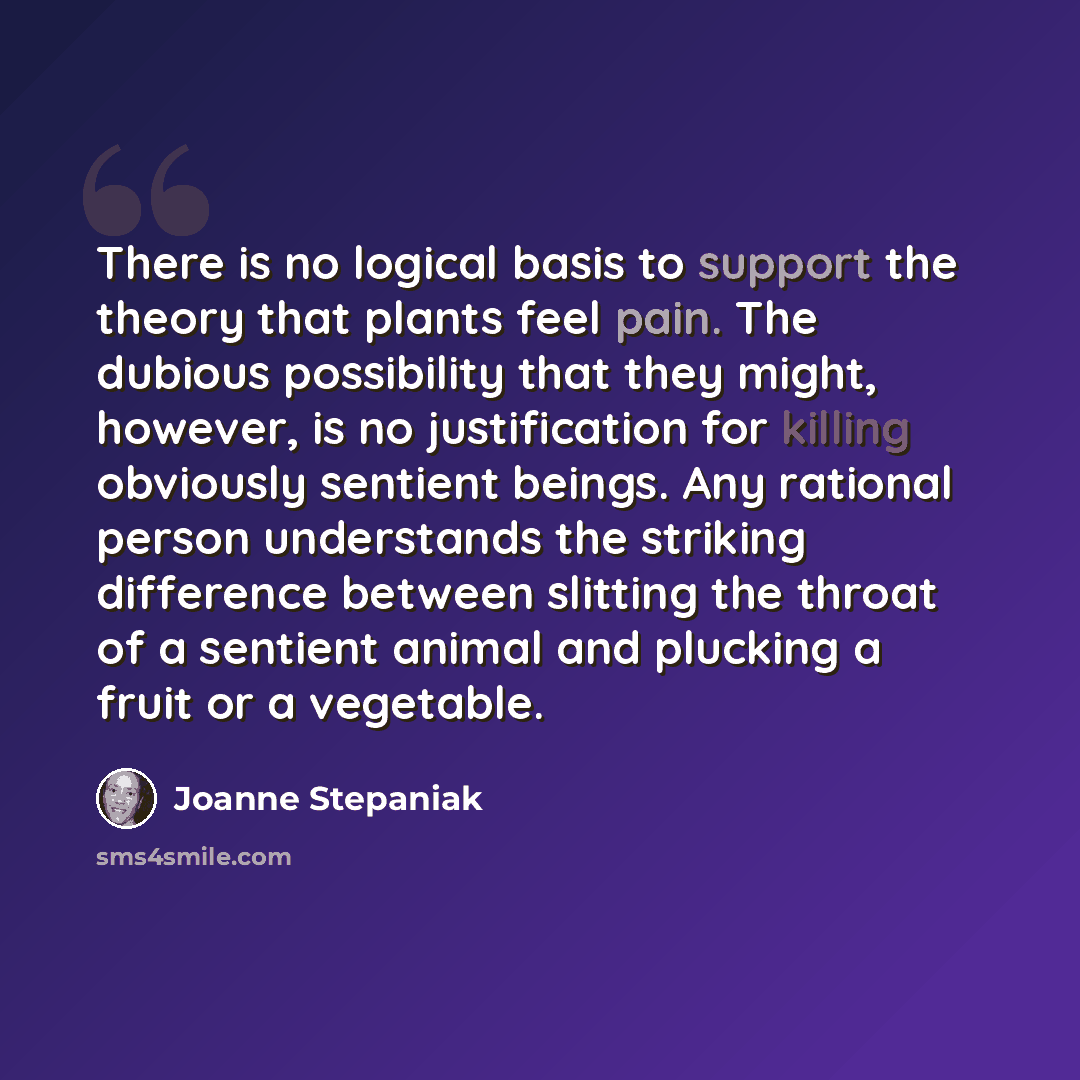 There is no logical basis to support the theory that plants feel pain. The dubious possibility that they might, however, is no justification for killing obviously sentient beings. Any rational person understands the striking difference between slitting the throat of a sentient animal and plucking a fruit or a vegetable.

Joanne Stepaniak

sms4smile.com